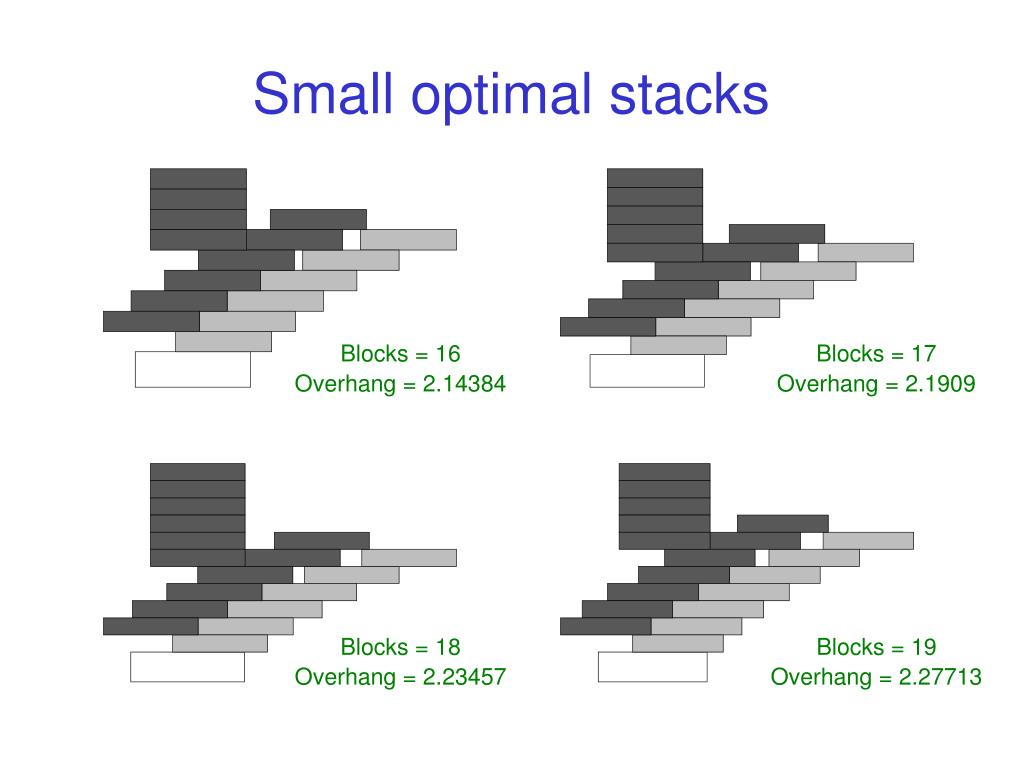 Small optimal stacks

Blocks = 16
Overhang = 2.14384

Blocks = 17
Overhang = 2.1909

Blocks = 18
Overhang = 2.23457

Blocks = 19
Overhang = 2.27713